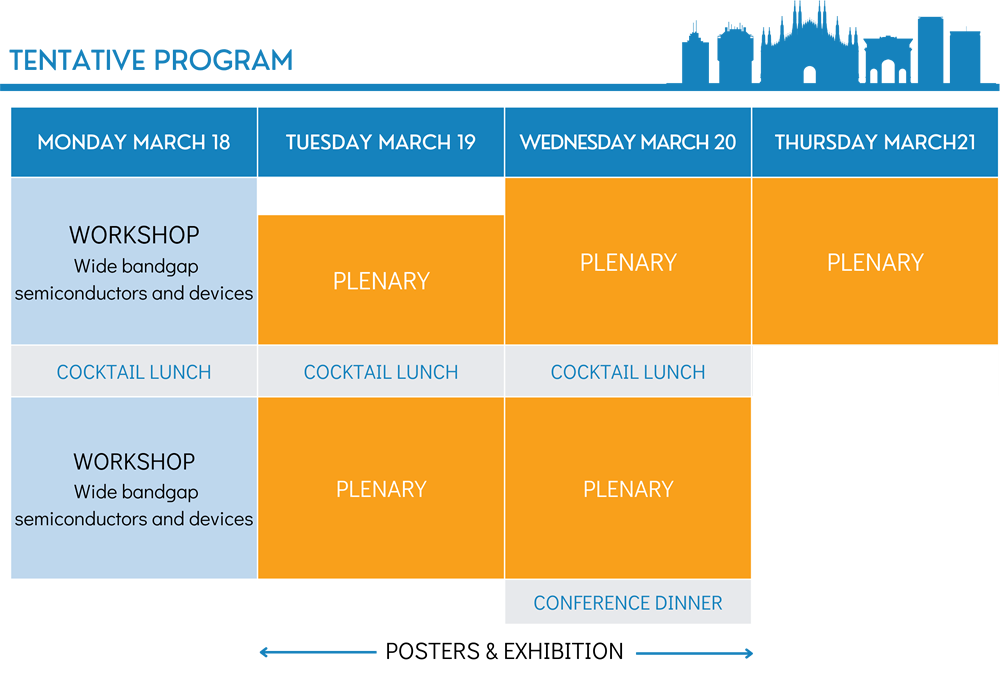 TENTATIVE PROGRAM

| MONDAY MARCH 18 | TUESDAY MARCH 19 | WEDNESDAY MARCH 20 | THURSDAY MARCH21 |
|---|---|---|---|
| WORKSHOP Wide bandgap semiconductors and devices | PLENARY | PLENARY | PLENARY |
| COCKTAIL LUNCH | COCKTAIL LUNCH | COCKTAIL LUNCH | |
| WORKSHOP Wide bandgap semiconductors and devices | PLENARY | PLENARY | |
| | | CONFERENCE DINNER | |

POSTERS & EXHIBITION